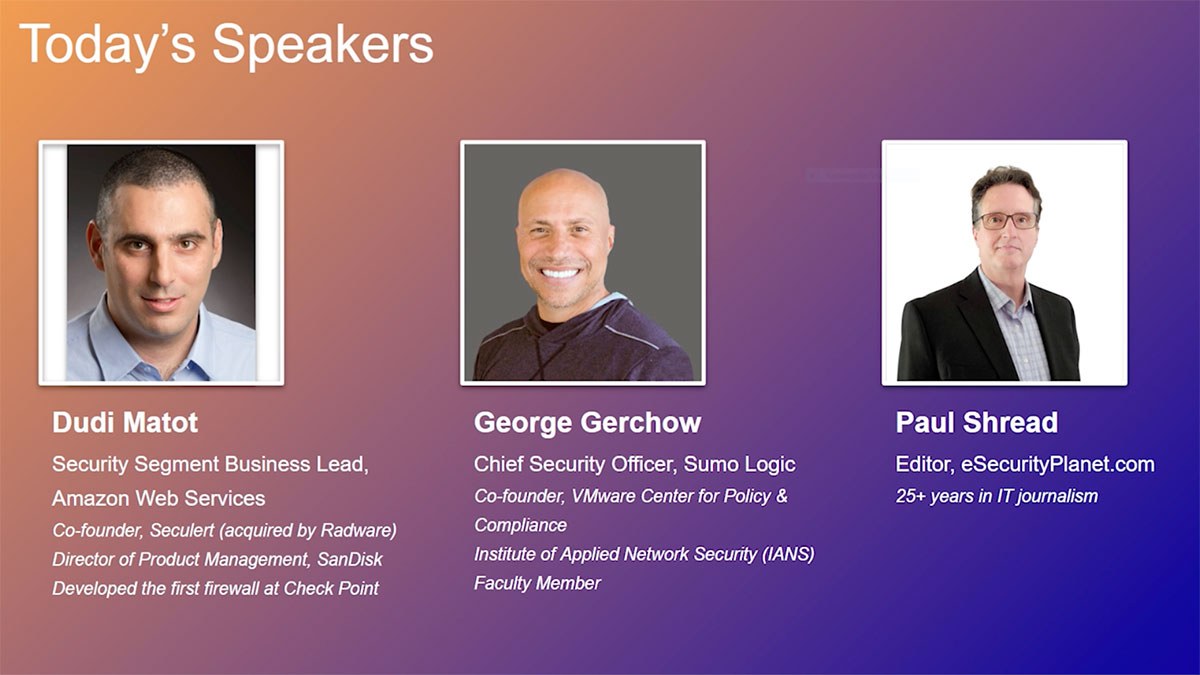 Today's Speakers

Dudi Matot
Security Segment Business Lead, Amazon Web Services
Co-founder, Seculert (acquired by Radware)
Director of Product Management, SanDisk
Developed the first firewall at Check Point

George Gerchow
Chief Security Officer, Sumo Logic
Co-founder, VMware Center for Policy & Compliance
Institute of Applied Network Security (IANS) Faculty Member

Paul Shread
Editor, eSecurityPlanet.com
25+ years in IT journalism